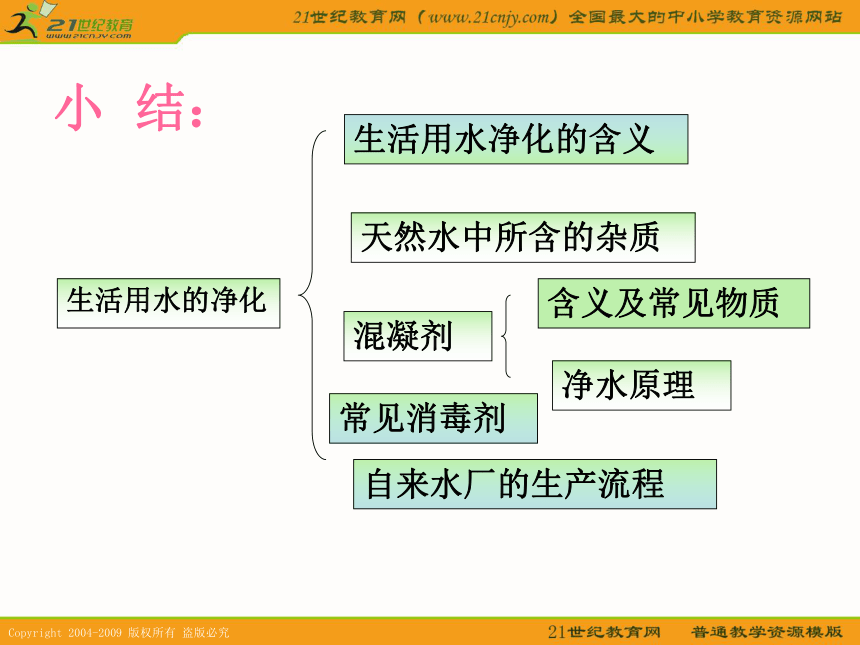 21世纪教育
www.21cnjy.com

21世纪教育网（www.21cnjy.com）全国最大的中小学教育资源网站

小 结：

生活用水的净化

生活用水净化的含义

天然水中所含的杂质

混凝剂

含义及常见物质

净水原理

常见消毒剂

自来水厂的生产流程

Copyright 2004-2009 版权所有 盗版必究

21世纪教育网 普通教学资源模版